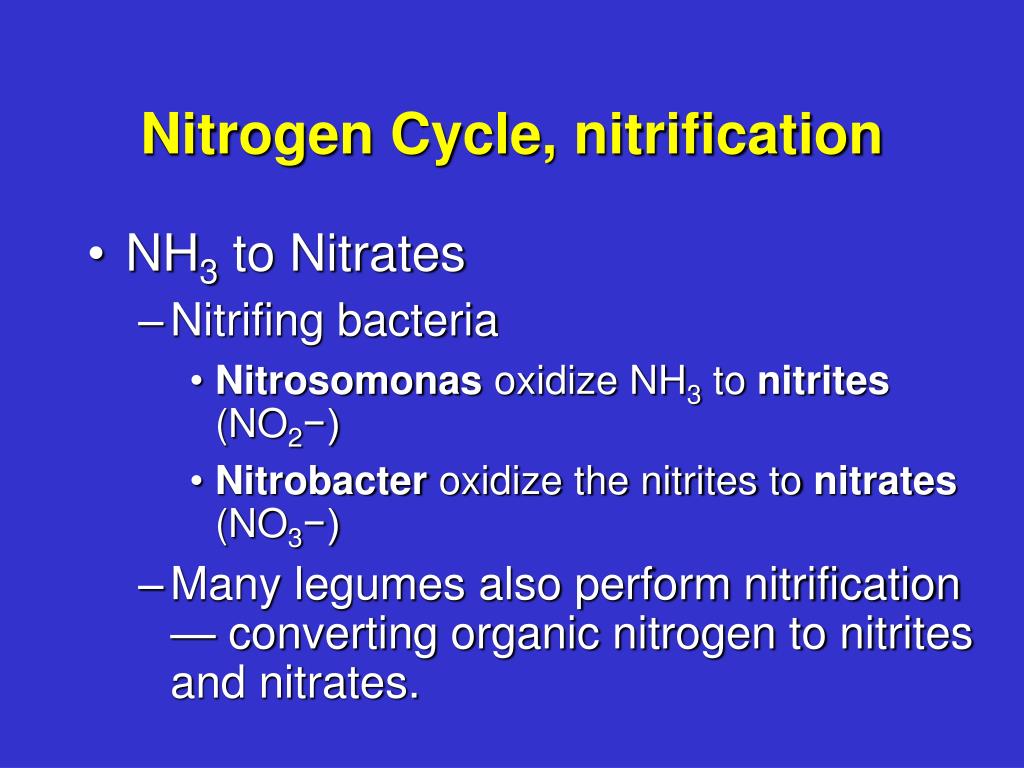 Nitrogen Cycle, nitrification

• $NH_3$ to Nitrates
– Nitrifing bacteria
• Nitrosomonas oxidize $NH_3$ to nitrites ($NO_2^-$)
• Nitrobacter oxidize the nitrites to nitrates ($NO_3^-$)
– Many legumes also perform nitrification — converting organic nitrogen to nitrites and nitrates.